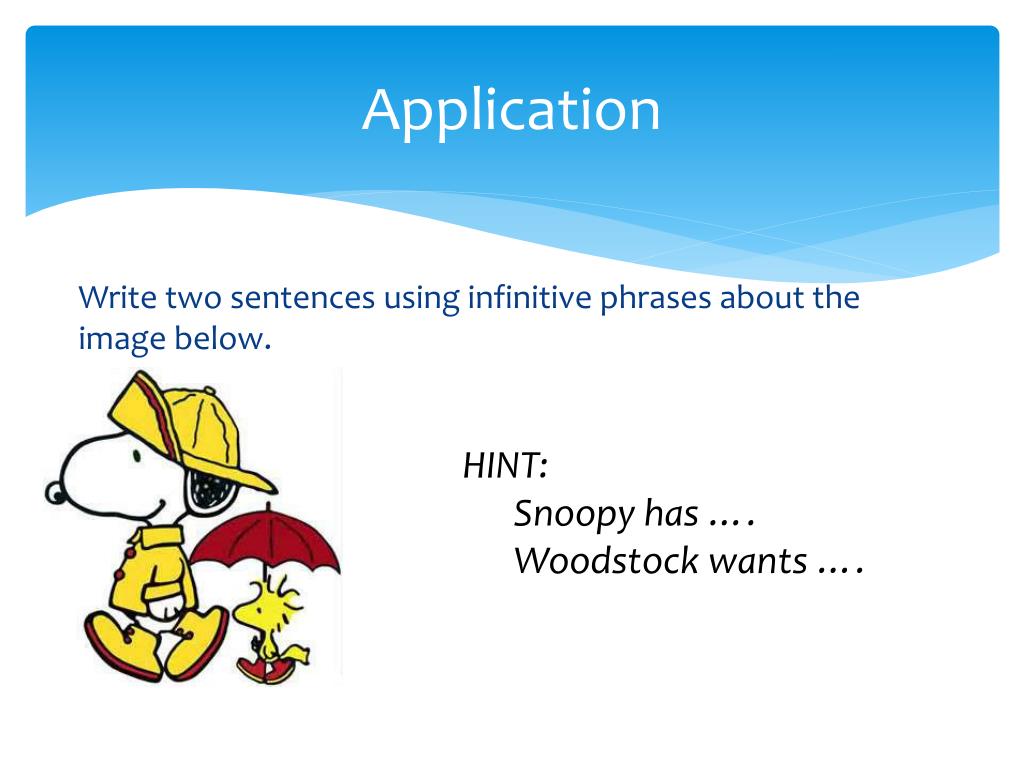 Application

Write two sentences using infinitive phrases about the image below.

HINT:
Snoopy has ….
Woodstock wants ….